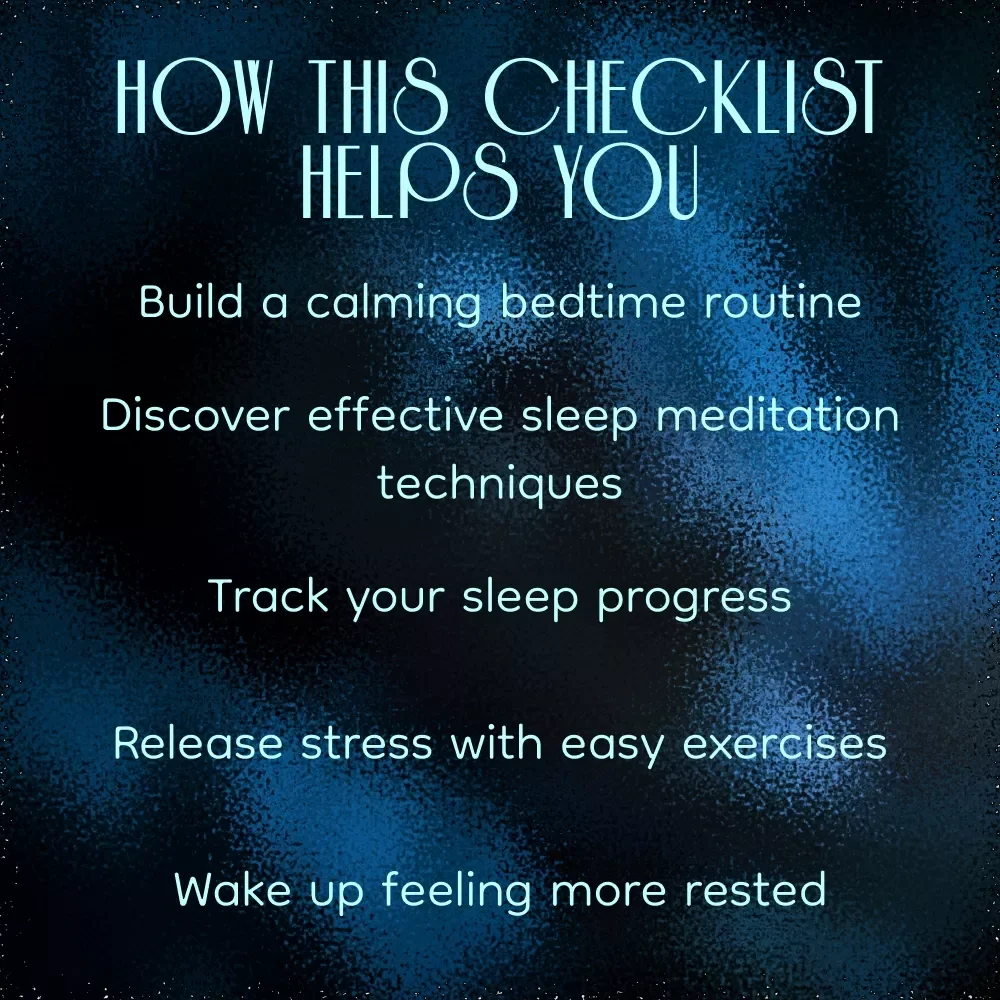 HOW THIS CHECKLIST HELPS YOU

Build a calming bedtime routine

Discover effective sleep meditation techniques

Track your sleep progress

Release stress with easy exercises

Wake up feeling more rested